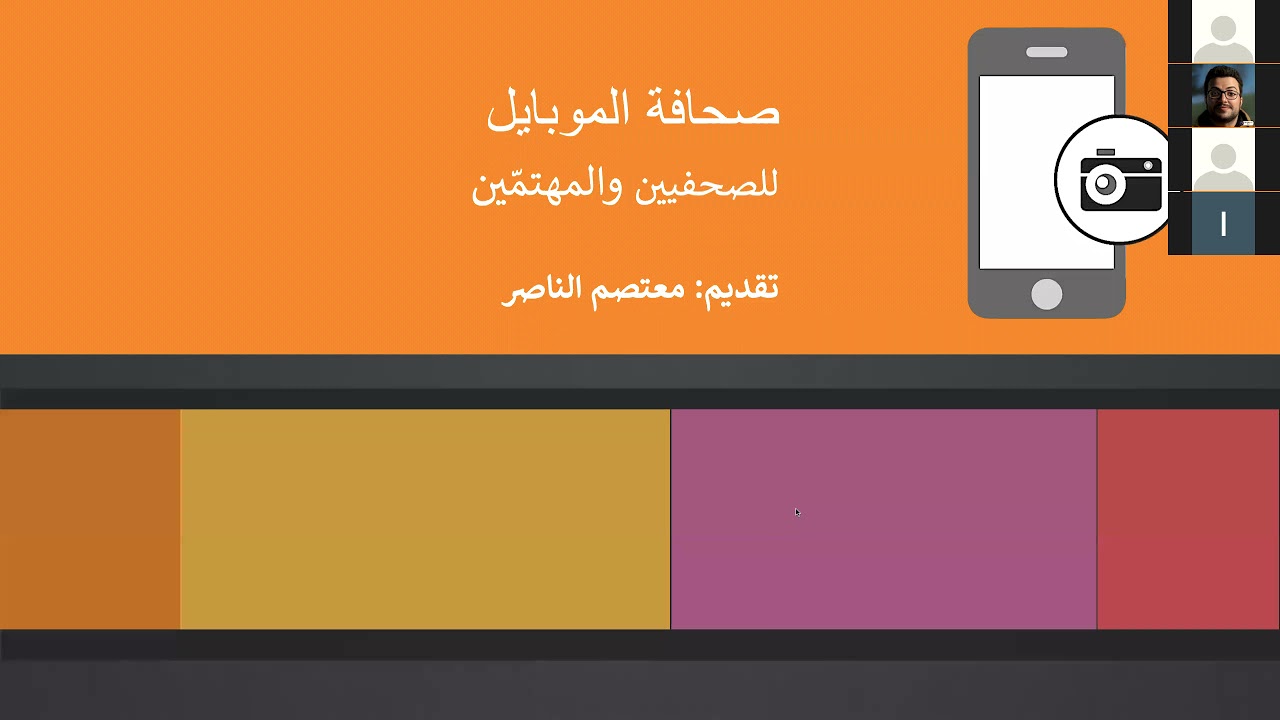 صحافة الموبايل
للصحفيين والمهتمّين

تقديم: معتصم الناصر

I